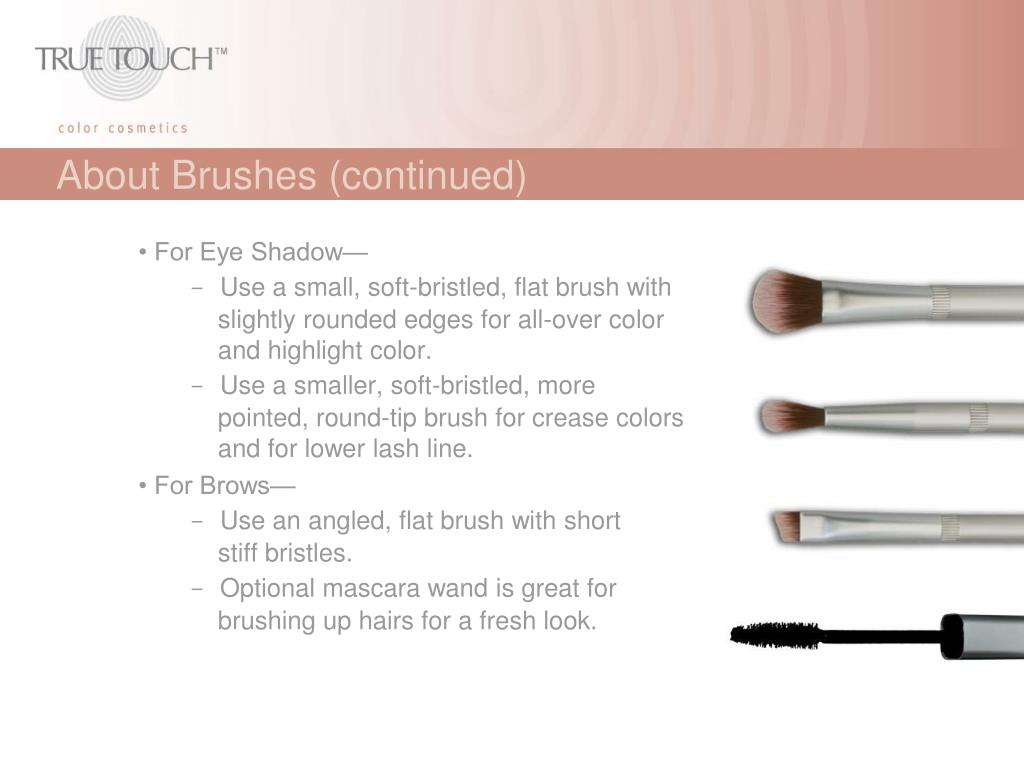 TRUE TOUCH™
color cosmetics

About Brushes (continued)

• For Eye Shadow—
– Use a small, soft-bristled, flat brush with slightly rounded edges for all-over color and highlight color.
– Use a smaller, soft-bristled, more pointed, round-tip brush for crease colors and for lower lash line.

• For Brows—
– Use an angled, flat brush with short stiff bristles.
– Optional mascara wand is great for brushing up hairs for a fresh look.